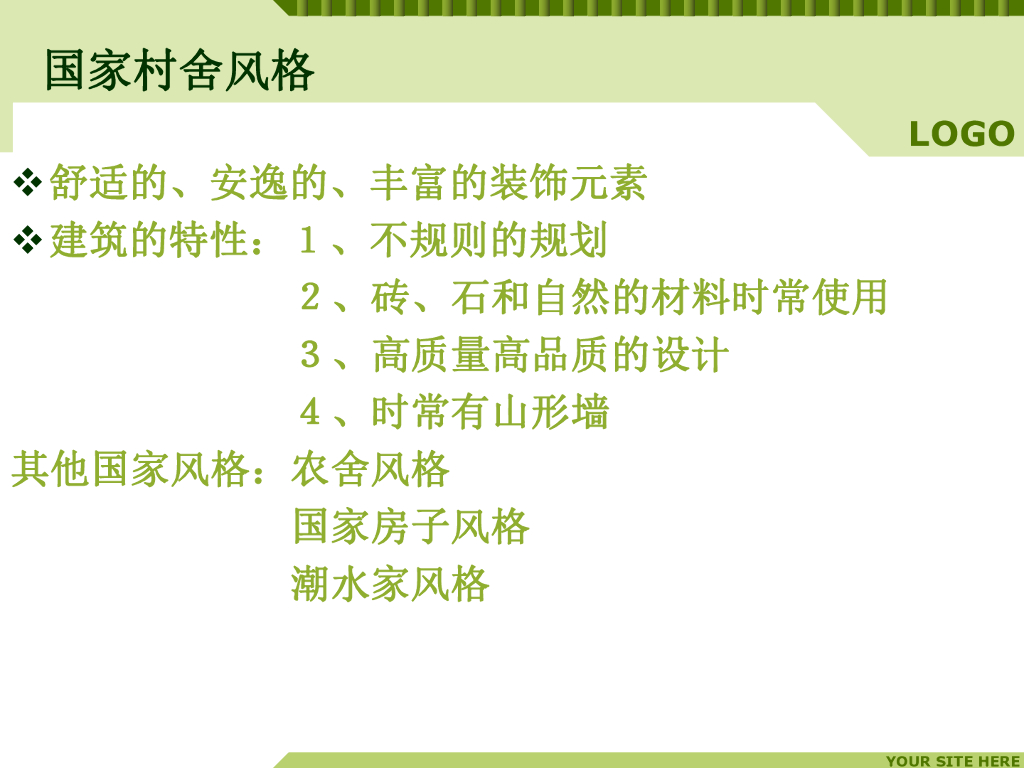 国家村舍风格

LOGO

❖舒适的、安逸的、丰富的装饰元素

❖建筑的特性：１、不规则的规划

２、砖、石和自然的材料时常使用

３、高质量高品质的设计

４、时常有山形墙

其他国家风格：农舍风格

国家房子风格

潮水家风格

YOUR SITE HERE